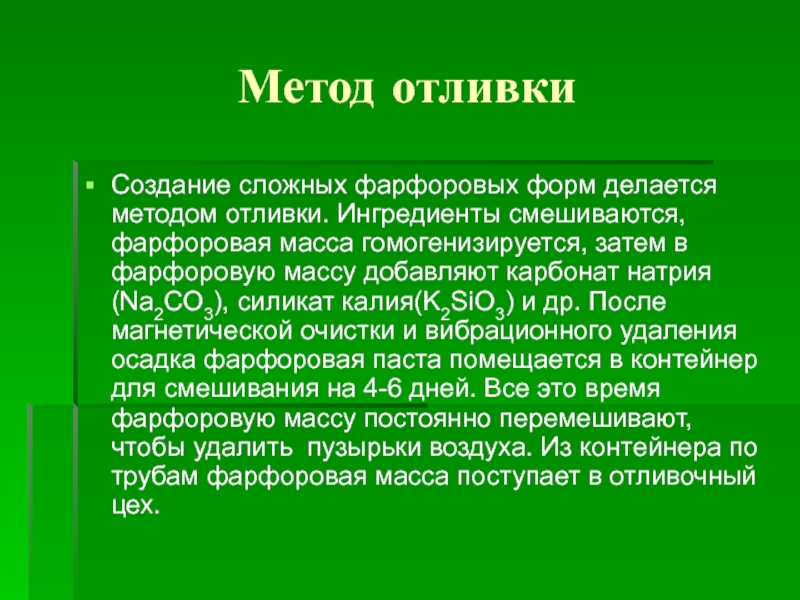 Метод отливки

Создание сложных фарфоровых форм делается методом отливки. Ингредиенты смешиваются, фарфоровая масса гомогенизируется, затем в фарфоровую массу добавляют карбонат натрия ($Na_2CO_3$), силикат калия($K_2SiO_3$) и др. После магнетической очистки и вибрационного удаления осадка фарфоровая паста помещается в контейнер для смешивания на 4-6 дней. Все это время фарфоровую массу постоянно перемешивают, чтобы удалить  пузырьки воздуха. Из контейнера по трубам фарфоровая масса поступает в отливочный цех.